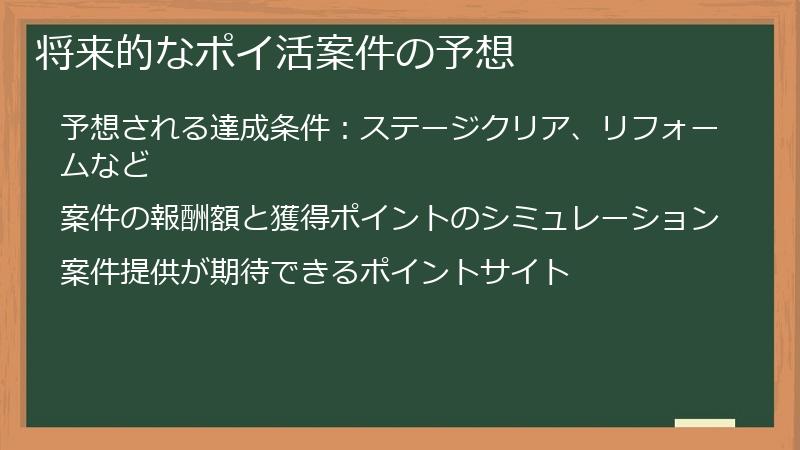 将来的なポイ活案件の予想

予想される達成条件：ステージクリア、リフォームなど

案件の報酬額と獲得ポイントのシミュレーション

案件提供が期待できるポイントサイト